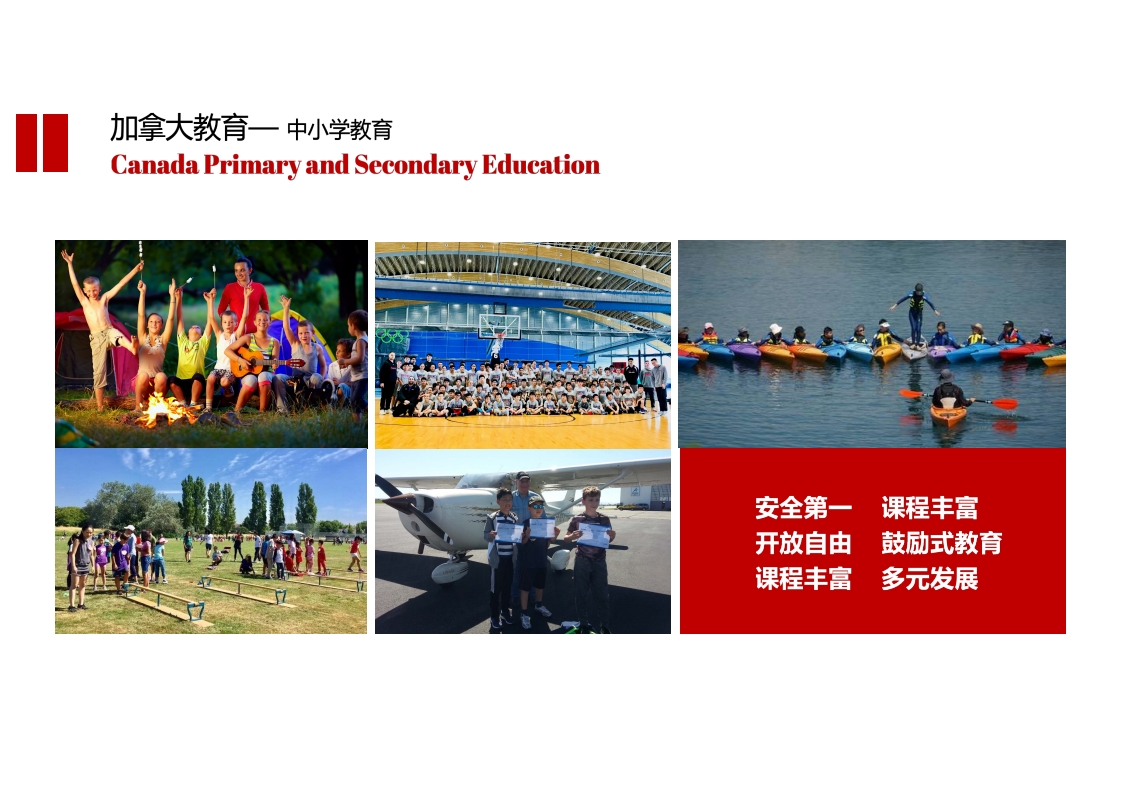 加拿大教育— 中小学教育
Canada Primary and Secondary Education

安全第一 课程丰富
开放自由 鼓励式教育
课程丰富 多元发展